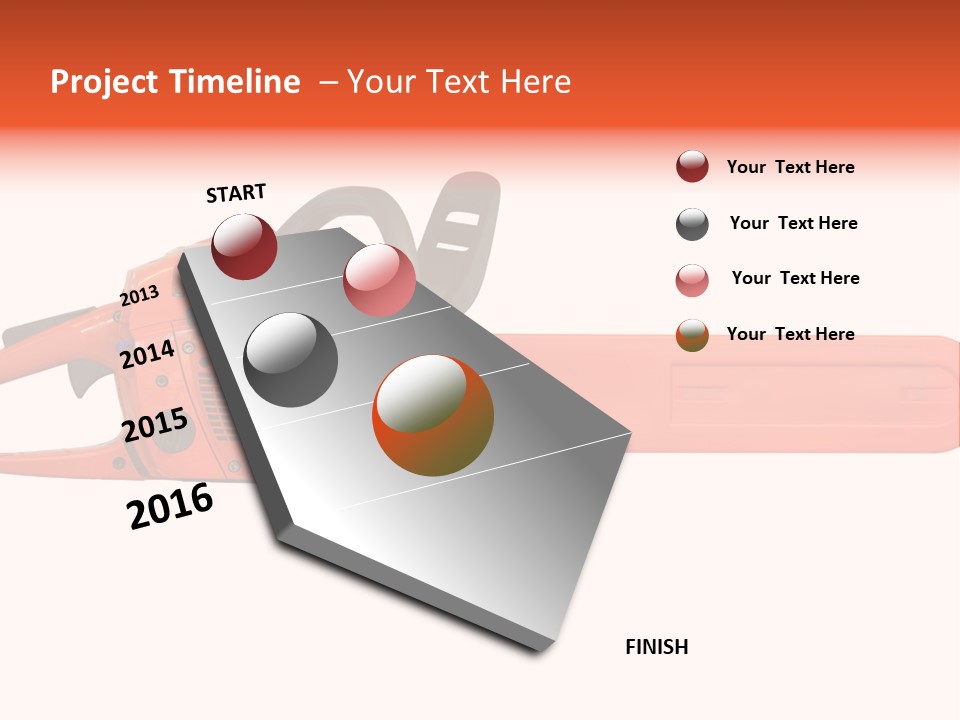 Project Timeline – Your Text Here

START

2013

2014

2015

2016

FINISH

Your Text Here

Your Text Here

Your Text Here

Your Text Here